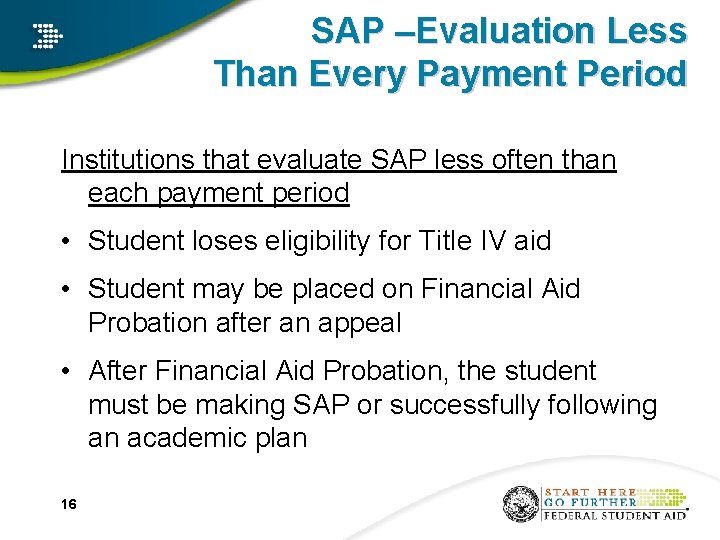 SAP –Evaluation Less Than Every Payment Period

Institutions that evaluate SAP less often than each payment period

• Student loses eligibility for Title IV aid

• Student may be placed on Financial Aid Probation after an appeal

• After Financial Aid Probation, the student must be making SAP or successfully following an academic plan

16

START HERE
GO FURTHER
FEDERAL STUDENT AID